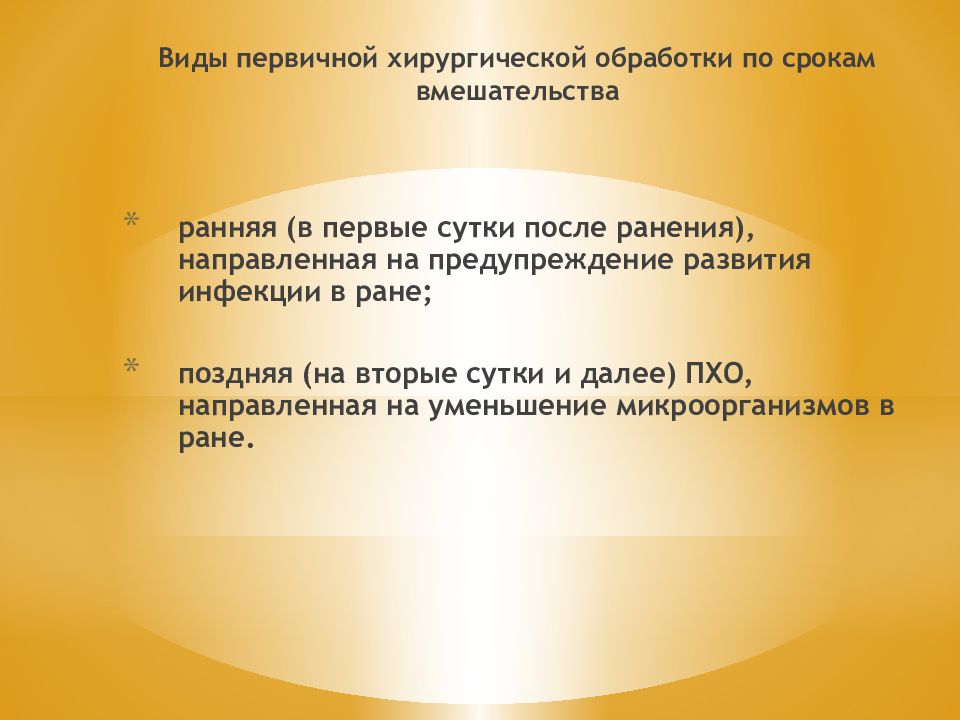 Виды первичной хирургической обработки по срокам вмешательства

* ранняя (в первые сутки после ранения), направленная на предупреждение развития инфекции в ране;

* поздняя (на вторые сутки и далее) ПХО, направленная на уменьшение микроорганизмов в ране.